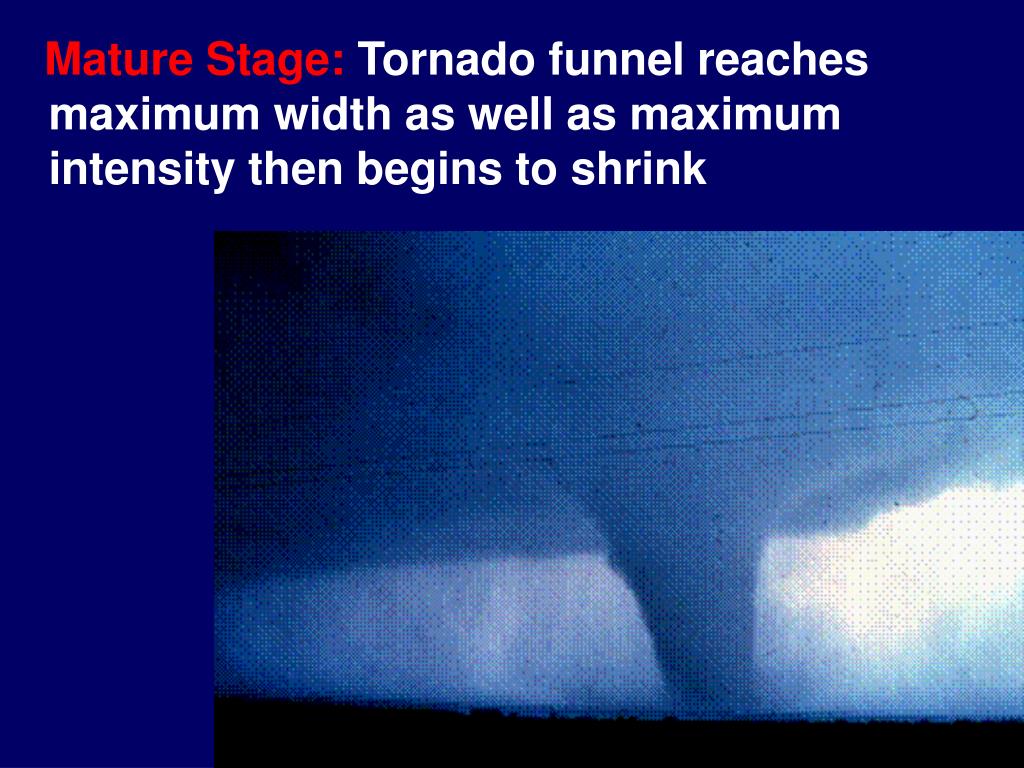 Mature Stage: Tornado funnel reaches maximum width as well as maximum intensity then begins to shrink